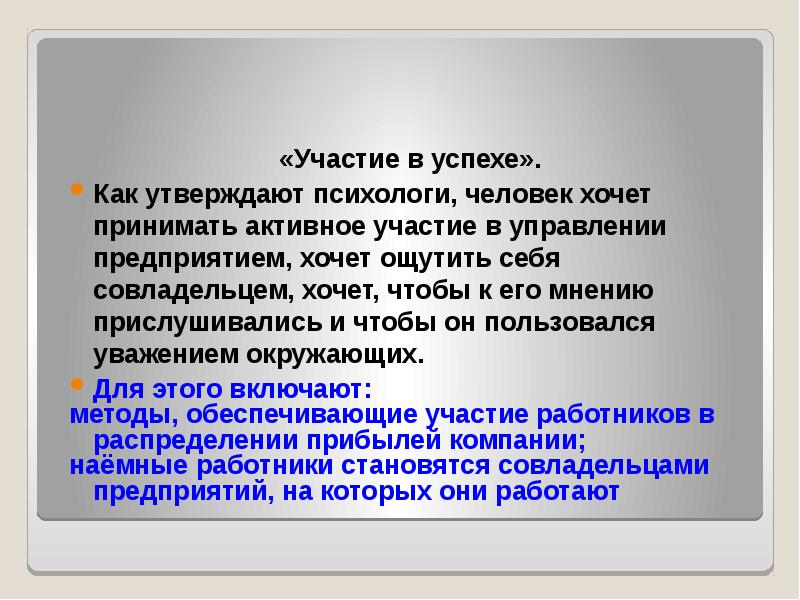 «Участие в успехе».

Как утверждают психологи, человек хочет принимать активное участие в управлении предприятием, хочет ощутить себя совладельцем, хочет, чтобы к его мнению прислушивались и чтобы он пользовался уважением окружающих.

Для этого включают:
методы, обеспечивающие участие работников в распределении прибылей компании;
наёмные работники становятся совладельцами предприятий, на которых они работают